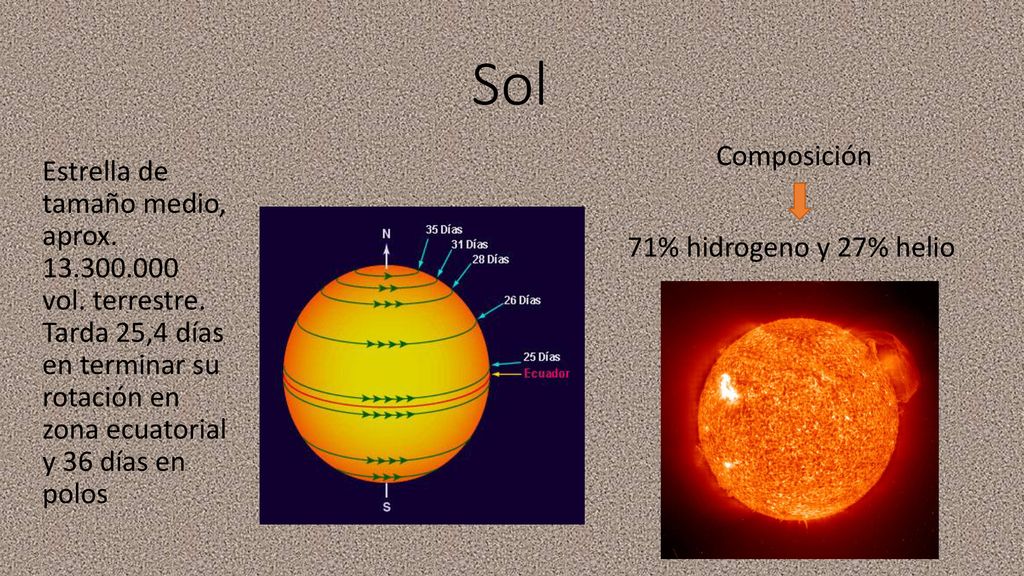 Sol

Estrella de tamaño medio, aprox. 13.300.000 vol. terrestre. Tarda 25,4 días en terminar su rotación en zona ecuatorial y 36 días en polos

N
35 Días
31 Días
28 Días
26 Días
25 Días
Ecuador
S

Composición

71% hidrogeno y 27% helio